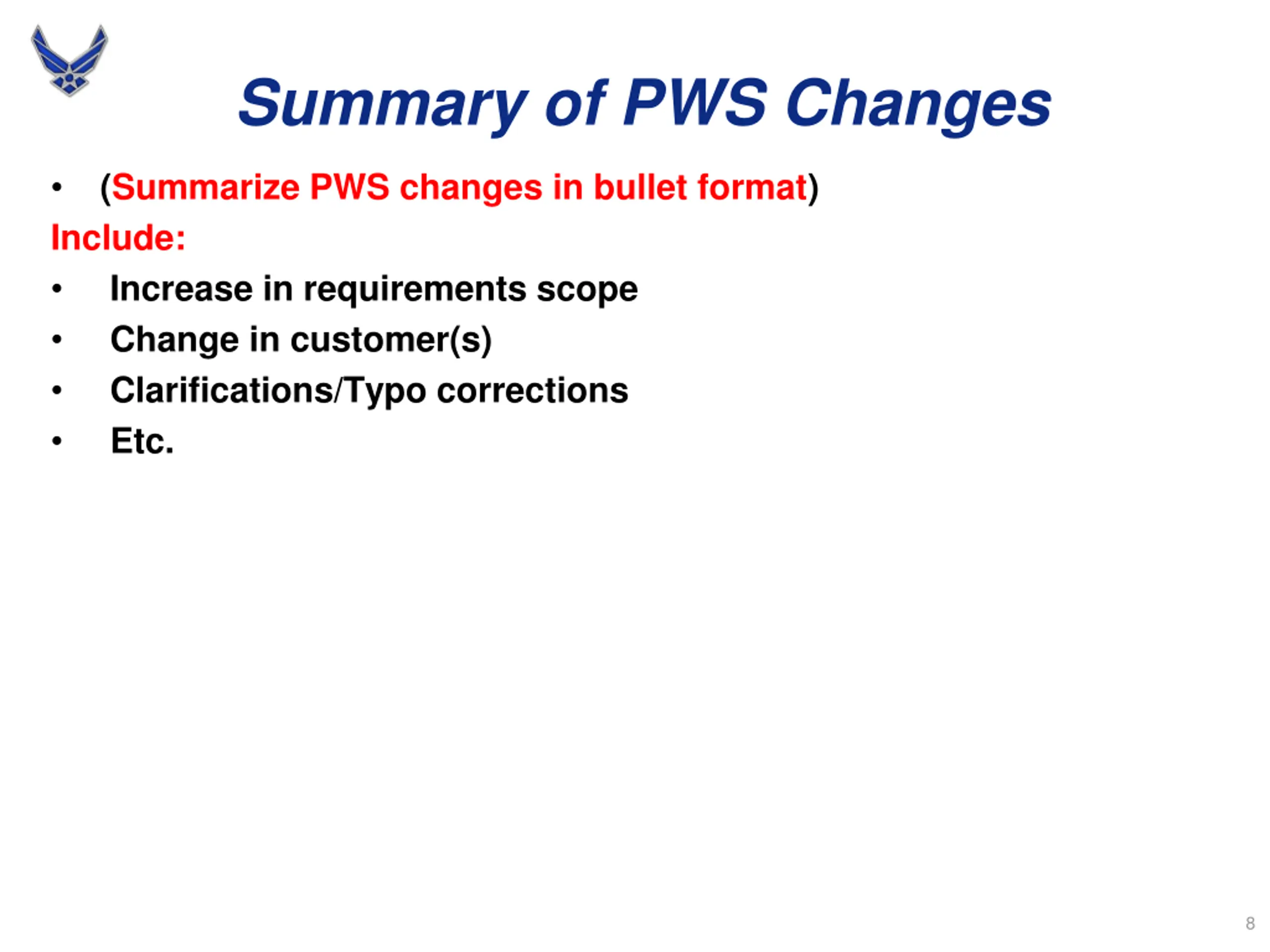 Summary of PWS Changes

• (Summarize PWS changes in bullet format)

Include:

• Increase in requirements scope
• Change in customer(s)
• Clarifications/Typo corrections
• Etc.

8